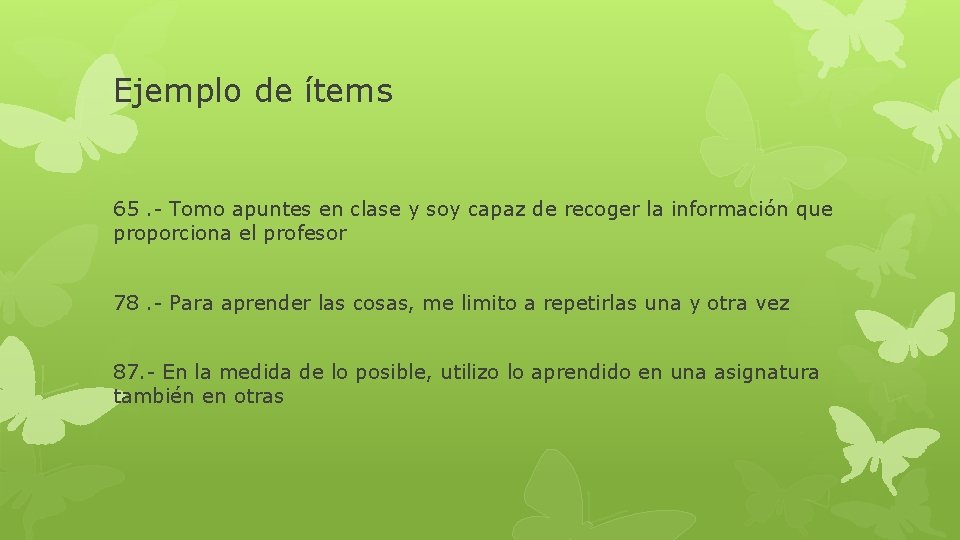 Ejemplo de ítems

65 .- Tomo apuntes en clase y soy capaz de recoger la información que proporciona el profesor

78 .- Para aprender las cosas, me limito a repetirlas una y otra vez

87.- En la medida de lo posible, utilizo lo aprendido en una asignatura también en otras